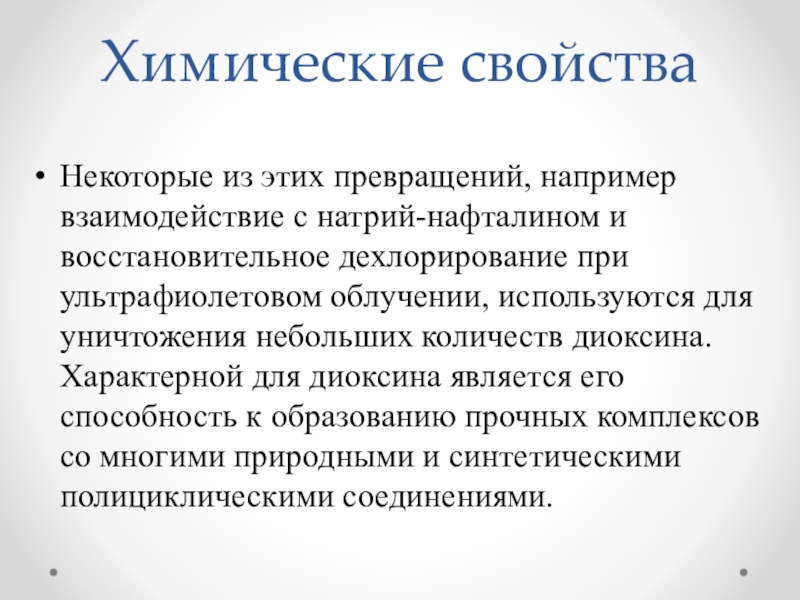 Химические свойства

• Некоторые из этих превращений, например взаимодействие с натрий-нафталином и восстановительное дехлорирование при ультрафиолетовом облучении, используются для уничтожения небольших количеств диоксина. Характерной для диоксина является его способность к образованию прочных комплексов со многими природными и синтетическими полициклическими соединениями.